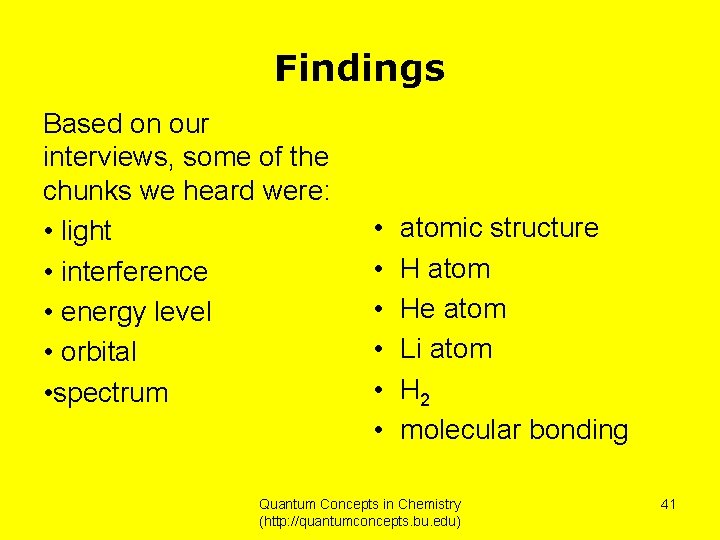 Findings

Based on our interviews, some of the chunks we heard were:

• light
• interference
• energy level
• orbital
•spectrum

• atomic structure
• H atom
• He atom
• Li atom
• $H_2$
• molecular bonding

Quantum Concepts in Chemistry
(http://quantumconcepts.bu.edu)

41